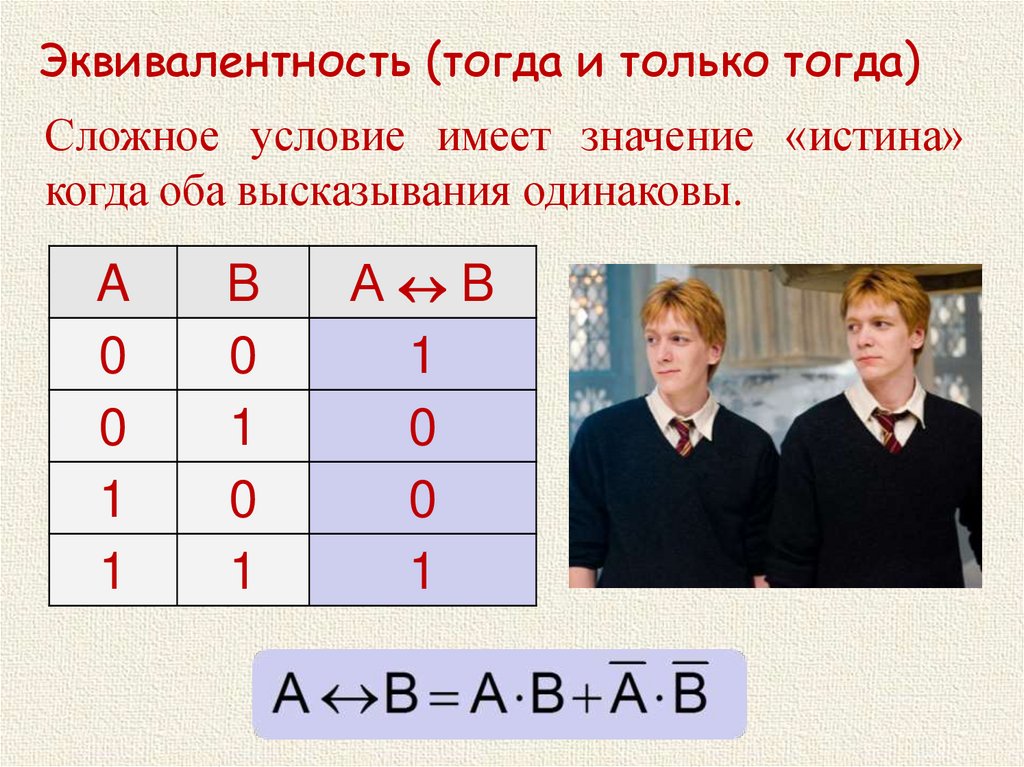 Эквивалентность (тогда и только тогда)

Сложное условие имеет значение «истина» когда оба высказывания одинаковы.

| A | B | $A \leftrightarrow B$ |
|---|---|---|
| 0 | 0 | 1 |
| 0 | 1 | 0 |
| 1 | 0 | 0 |
| 1 | 1 | 1 |

$A \leftrightarrow B = A \cdot B + \overline{A} \cdot \overline{B}$